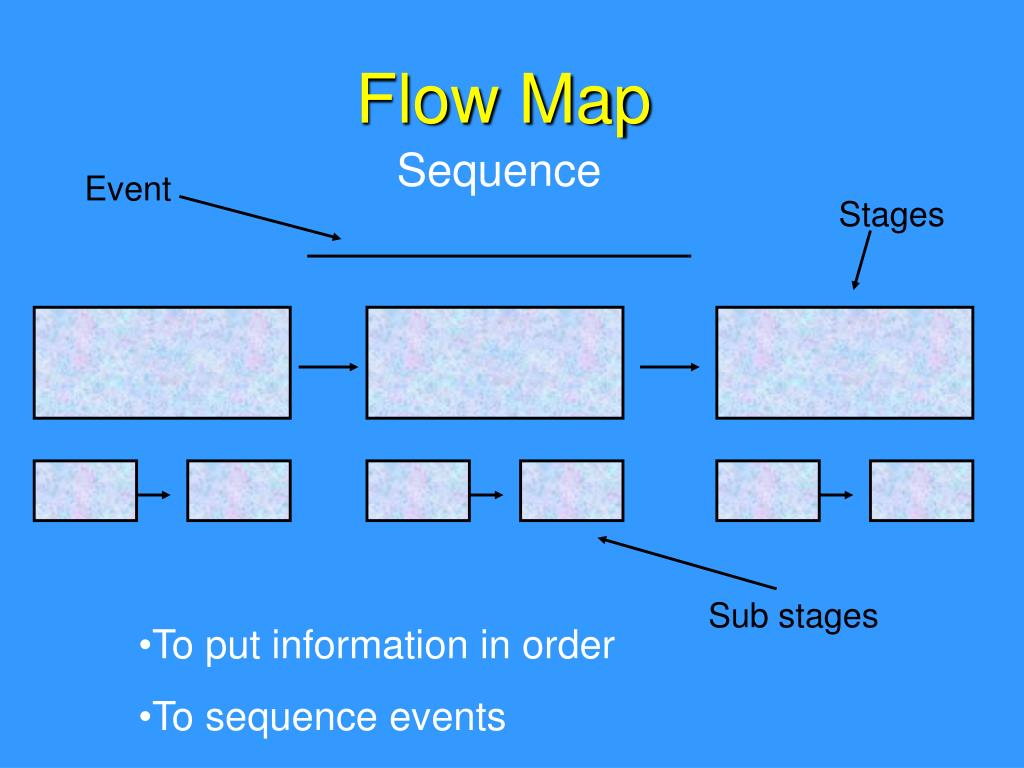 Flow Map
Sequence

Event

Stages

Sub stages

•To put information in order

•To sequence events